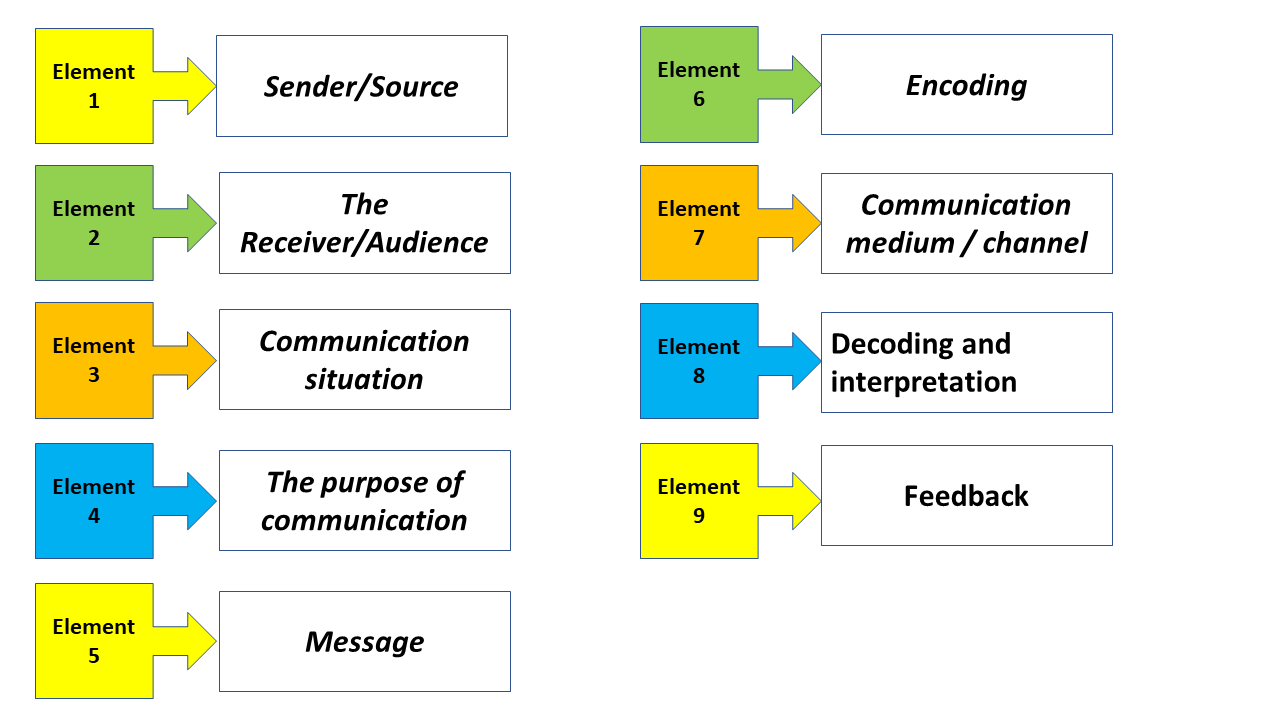 Element 1

Sender/Source

Element 2

The Receiver/Audience

Element 3

Communication situation

Element 4

The purpose of communication

Element 5

Message

Element 6

Encoding

Element 7

Communication medium / channel

Element 8

Decoding and interpretation

Element 9

Feedback